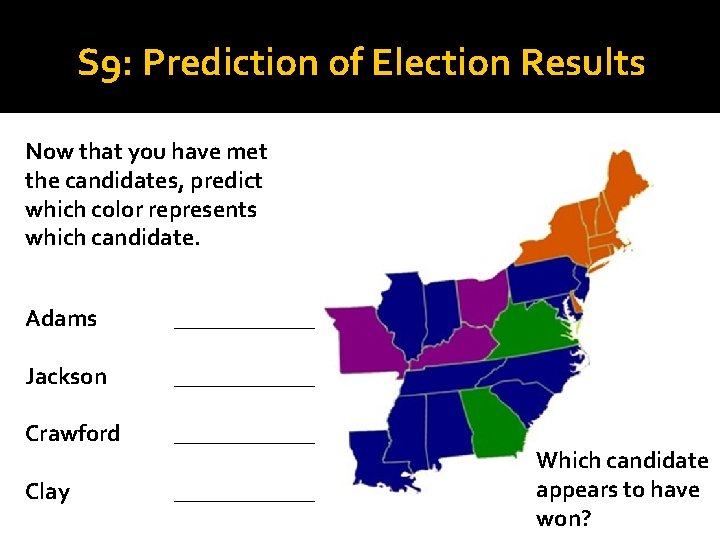 S9: Prediction of Election Results

Now that you have met the candidates, predict which color represents which candidate.

Adams ____________

Jackson ____________

Crawford ____________

Clay ____________

Which candidate appears to have won?